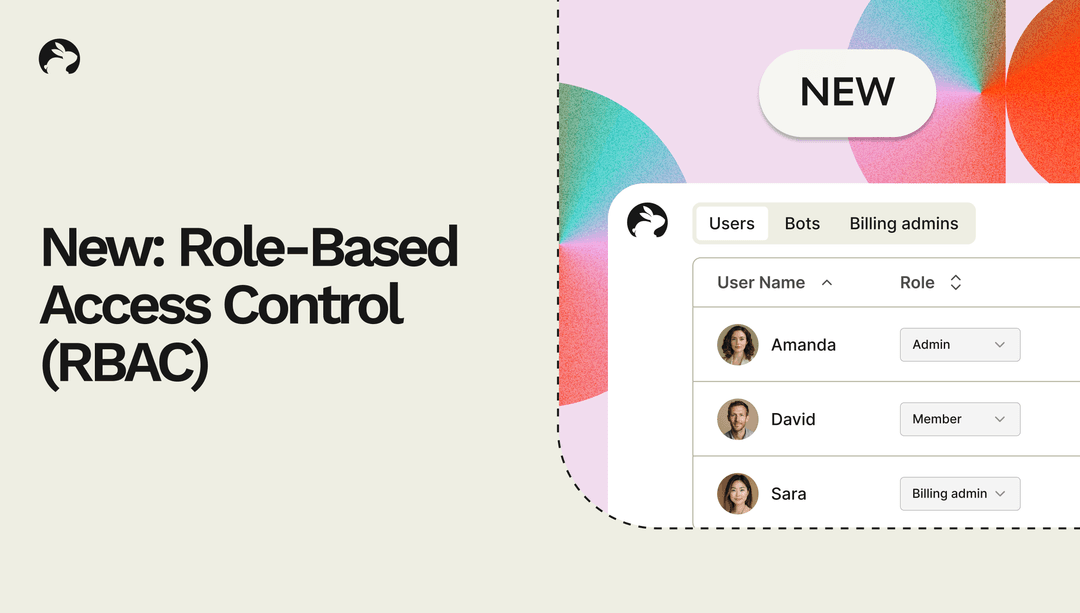 New: Role-Based Access Control (RBAC)

NEW

Users Bots Billing admins

| User Name | Role |
|---|---|
| Amanda | Admin |
| David | Member |
| Sara | Billing admin |